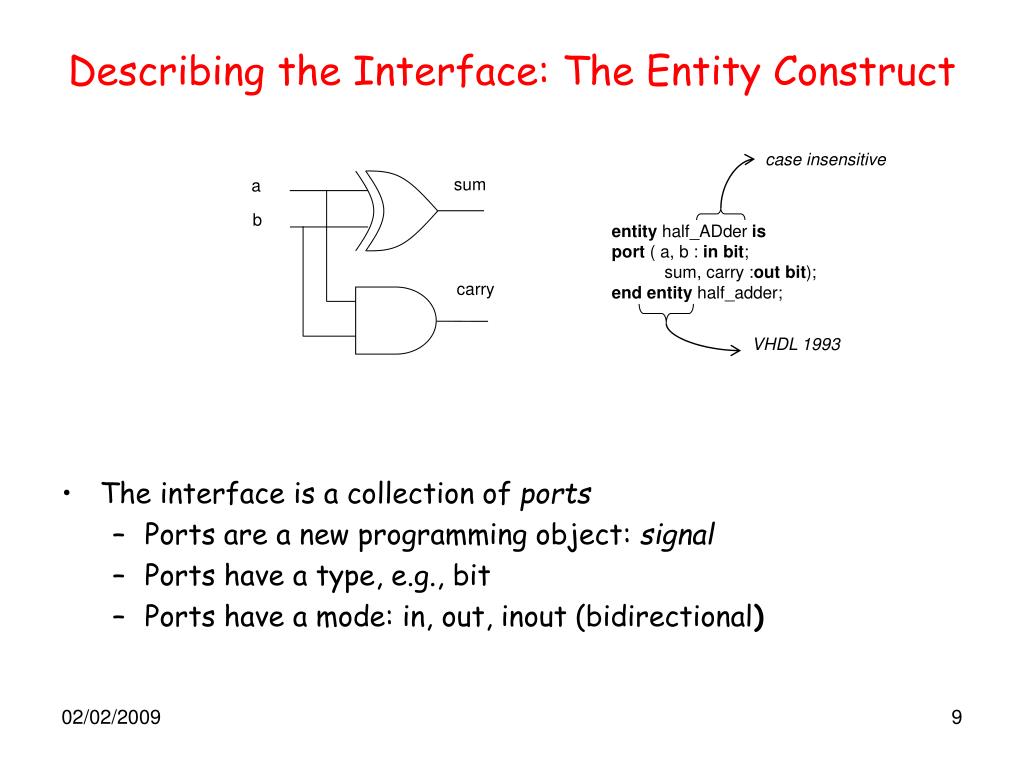 Describing the Interface: The Entity Construct

a

b

sum

carry

case insensitive

entity half_ADder is
port ( a, b : in bit;
sum, carry :out bit);
end entity half_adder;

VHDL 1993

• The interface is a collection of ports
– Ports are a new programming object: signal
– Ports have a type, e.g., bit
– Ports have a mode: in, out, inout (bidirectional)

02/02/2009

9